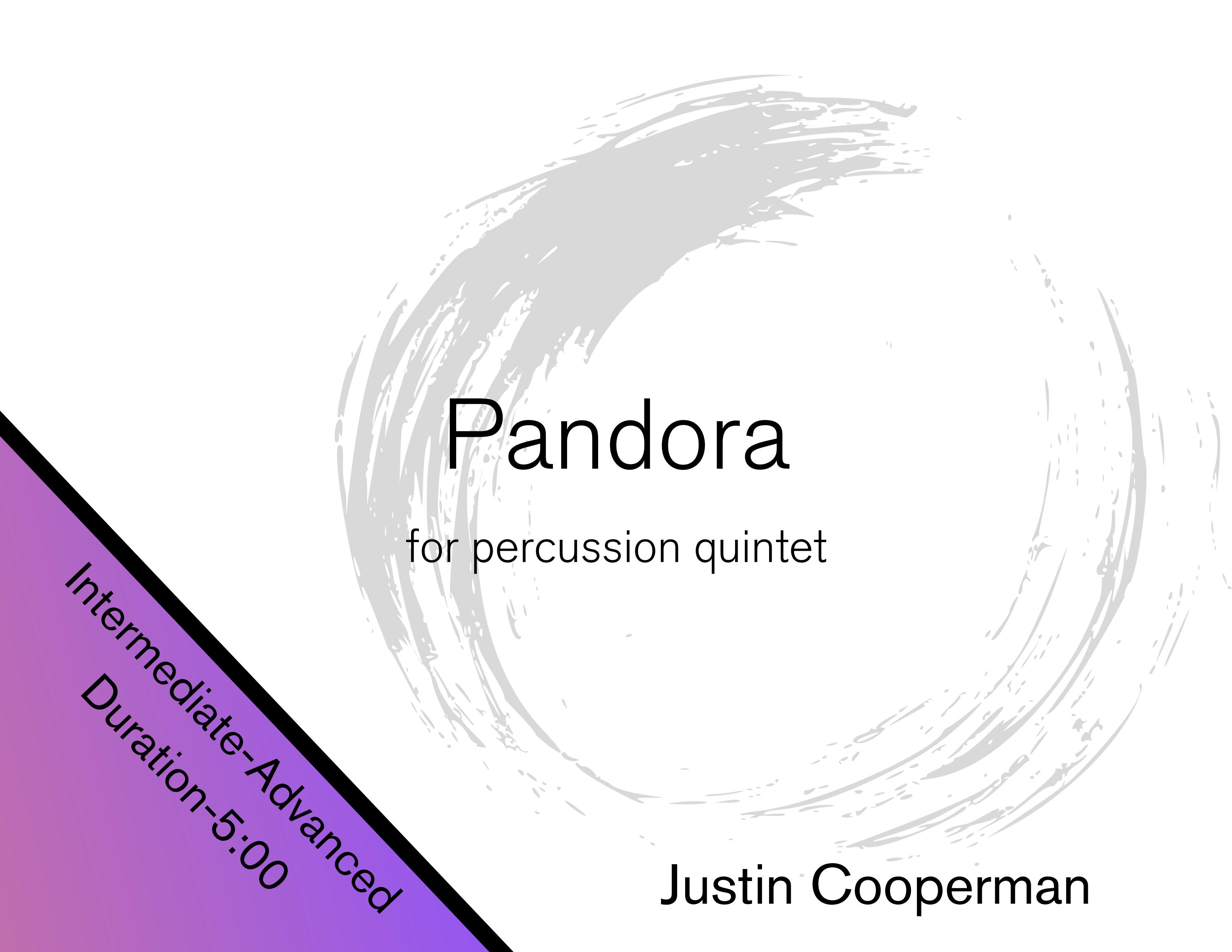 Pandora

for percussion quintet

Intermediate-Advanced
Duration-5:00

Justin Cooperman